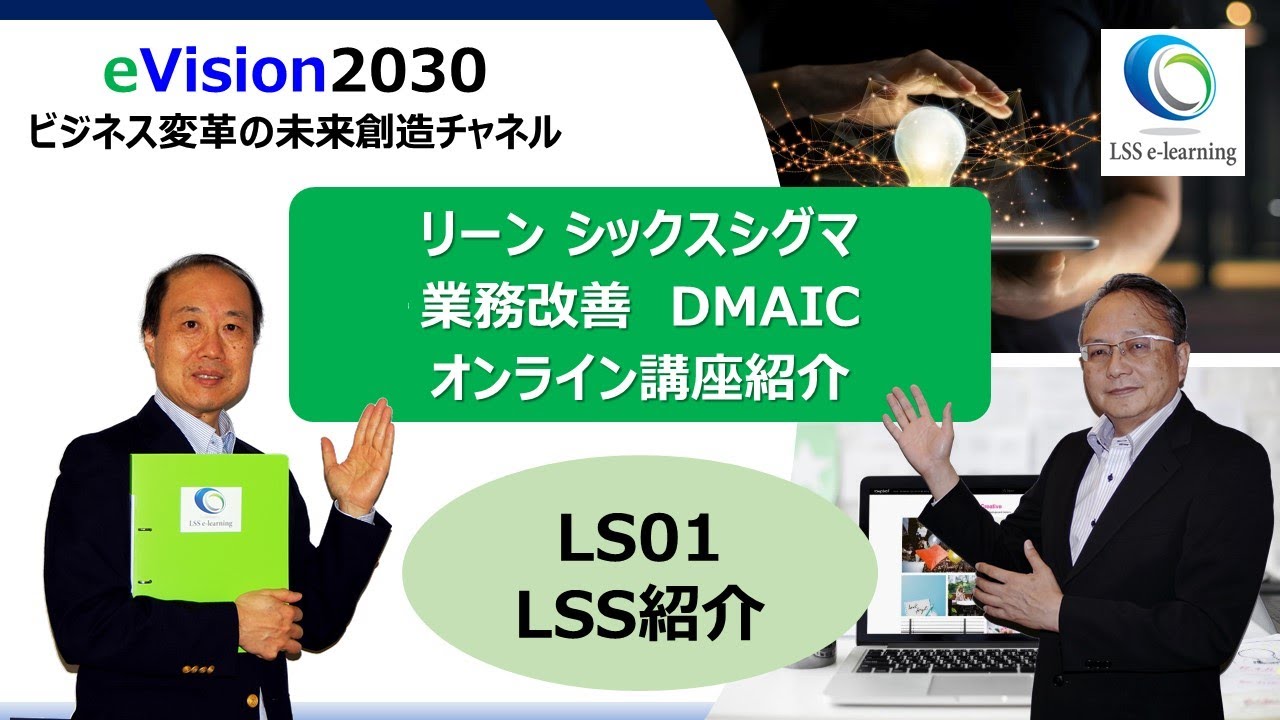 eVision2030
ビジネス変革の未来創造チャネル

LSS e-learning

リーン シックスシグマ
業務改善　DMAIC
オンライン講座紹介

LSS e-learning

LS01
LSS紹介